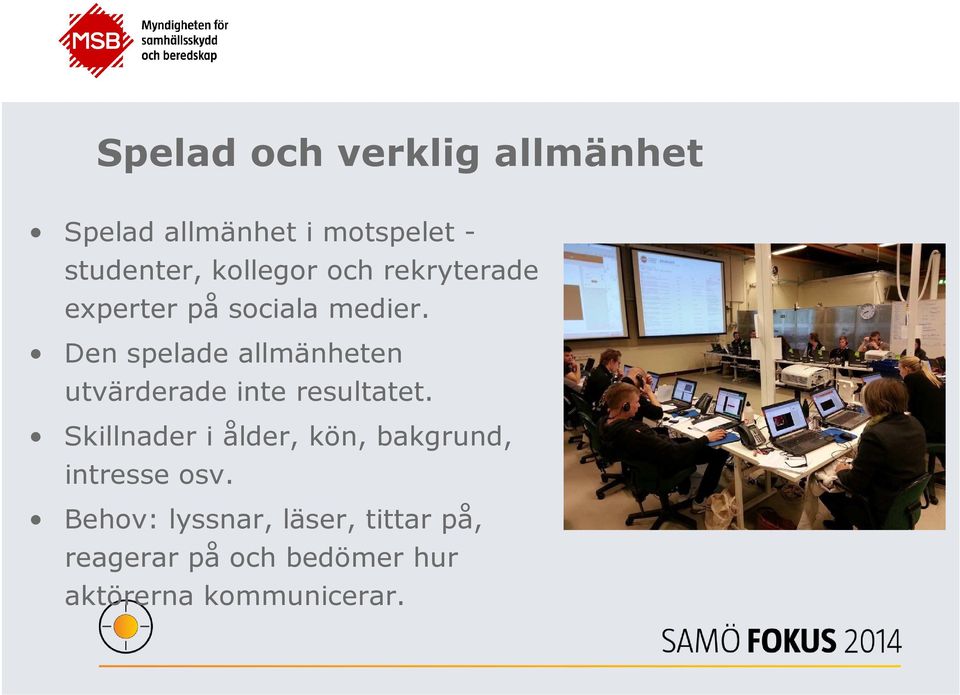 MSB Myndigheten för samhällsskydd och beredskap

Spelad och verklig allmänhet

• Spelad allmänhet i motspelet - studenter, kollegor och rekryterade experter på sociala medier.
• Den spelade allmänheten utvärderade inte resultatet.
• Skillnader i ålder, kön, bakgrund, intresse osv.
• Behov: lyssnar, läser, tittar på, reagerar på och bedömer hur aktörerna kommunicerar.

SAMÖ FOKUS 2014